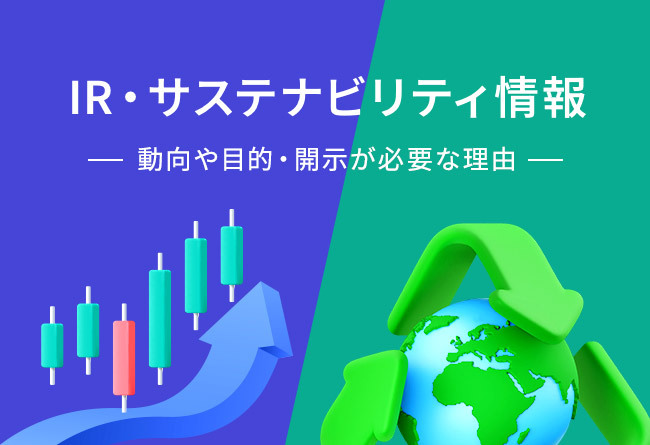 IR・サステナビリティ情報

— 動向や目的・開示が必要な理由 —